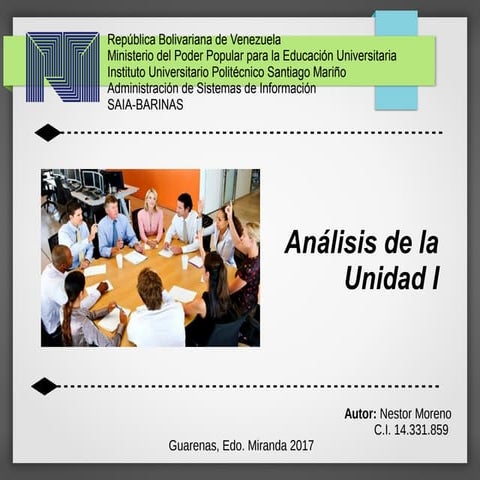 República Bolivariana de Venezuela
Ministerio del Poder Popular para la Educación Universitaria
Instituto Universitario Politécnico Santiago Mariño
Administración de Sistemas de Información
SAIA-BARINAS

Análisis de la Unidad I

Autor: Nestor Moreno
C.I. 14.331.859

Guarenas, Edo. Miranda 2017